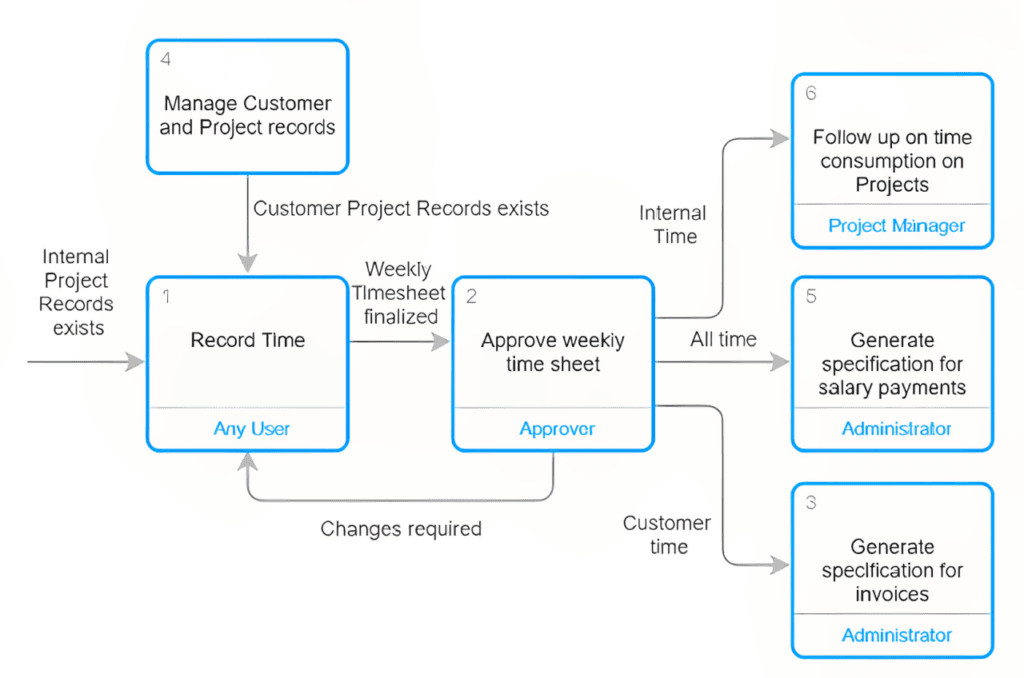 4

Manage Customer and Project records

Customer Project Records exists

Internal Project Records exists

1

Record Time

Any User

Weekly Timesheet finalized

2

Approve weekly time sheet

Approver

Changes required

Internal Time

All time

Customer time

6

Follow up on time consumption on Projects

Project Manager

5

Generate specification for salary payments

Administrator

3

Generate specification for invoices

Administrator